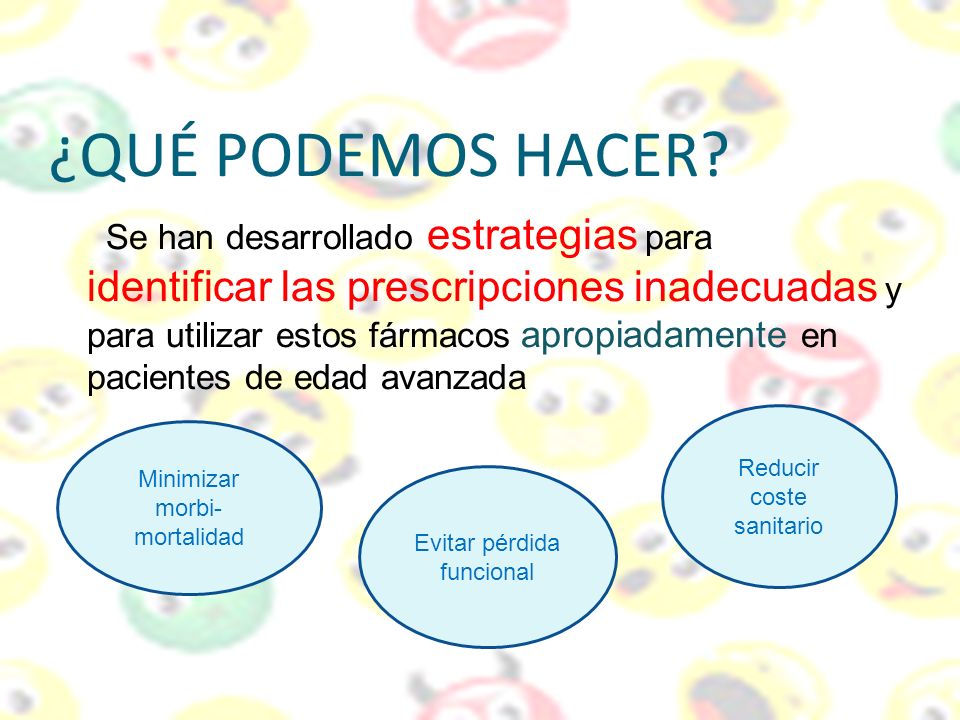 ¿QUÉ PODEMOS HACER?

Se han desarrollado estrategias para identificar las prescripciones inadecuadas y para utilizar estos fármacos apropiadamente en pacientes de edad avanzada

Minimizar morbi-mortalidad

Evitar pérdida funcional

Reducir coste sanitario